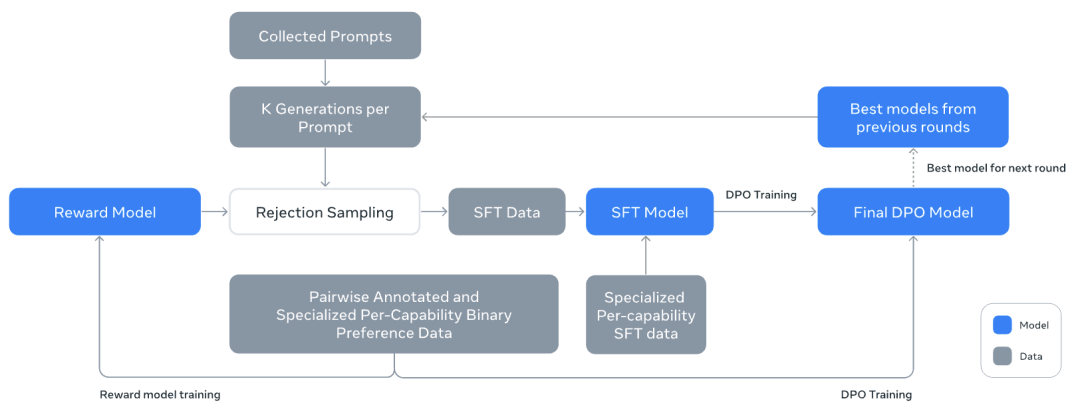 Collected Prompts

K Generations per Prompt

Best models from previous rounds

Best model for next round

Reward Model

Rejection Sampling

SFT Data

SFT Model

DPO Training

Final DPO Model

Pairwise Annotated and Specialized Per-Capability Binary Preference Data

Specialized Per-capability SFT data

Model

Data

Reward model training

DPO Training